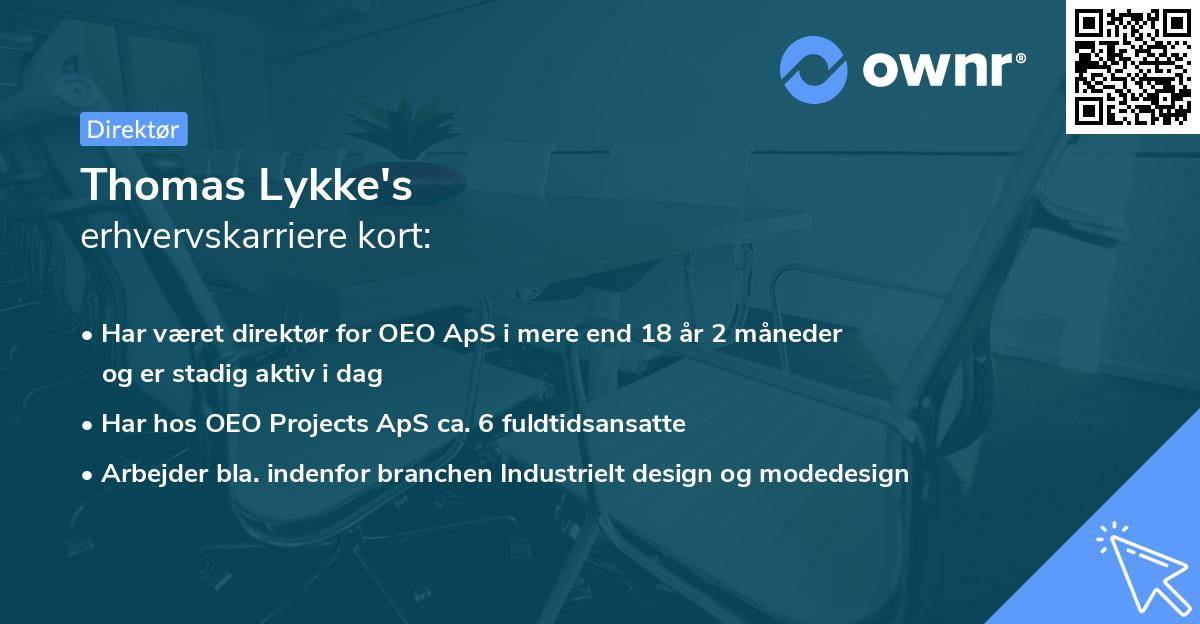 ownr®

Direktør

Thomas Lykke's
erhvervskarriere kort:

• Har været direktør for OEO ApS i mere end 18 år 2 måneder og er stadig aktiv i dag
• Har hos OEO Projects ApS ca. 6 fuldtidsansatte
• Arbejder bla. indenfor branchen Industrielt design og modedesign